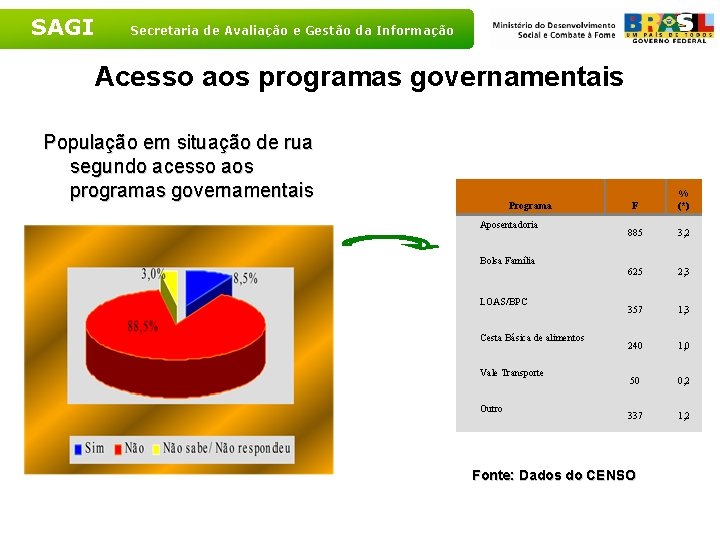 SAGI Secretaria de Avaliação e Gestão da Informação

Ministério do Desenvolvimento Social e Combate à Fome

BRASIL UM PAÍS DE TODOS GOVERNO FEDERAL

Acesso aos programas governamentais

População em situação de rua segundo acesso aos programas governamentais

3,0%
8,5%
88,5%

Sim Não Não sabe/ Não respondeu

| Programa | F | % (*) |
|---|---|---|
| Aposentadoria | 885 | 3,2 |
| Bolsa Família | 625 | 2,3 |
| LOAS/BPC | 357 | 1,3 |
| Cesta Básica de alimentos | 240 | 1,0 |
| Vale Transporte | 50 | 0,2 |
| Outro | 337 | 1,2 |

Fonte: Dados do CENSO